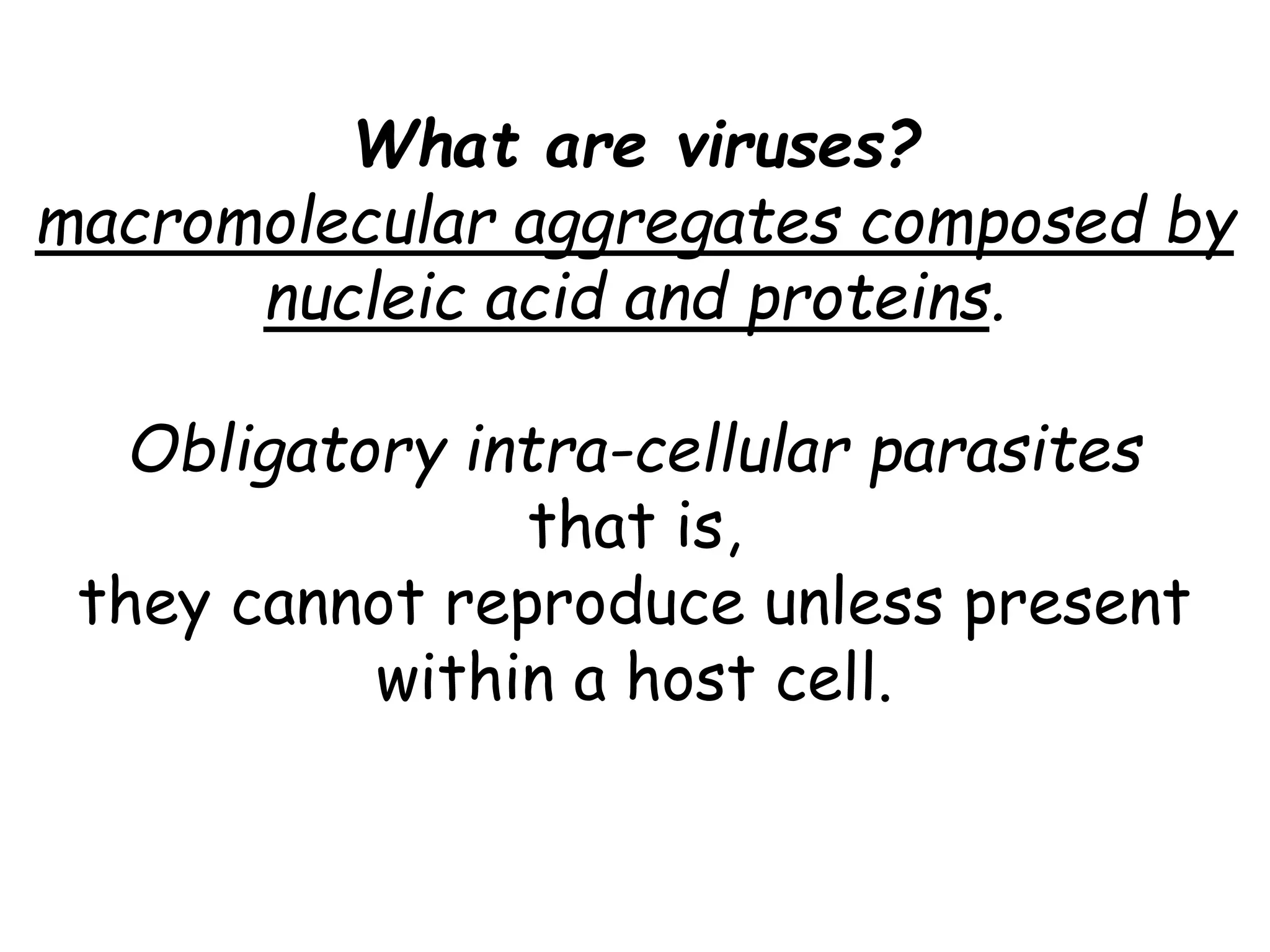 What are viruses?
macromolecular aggregates composed by nucleic acid and proteins.

Obligatory intra-cellular parasites
that is,
they cannot reproduce unless present within a host cell.